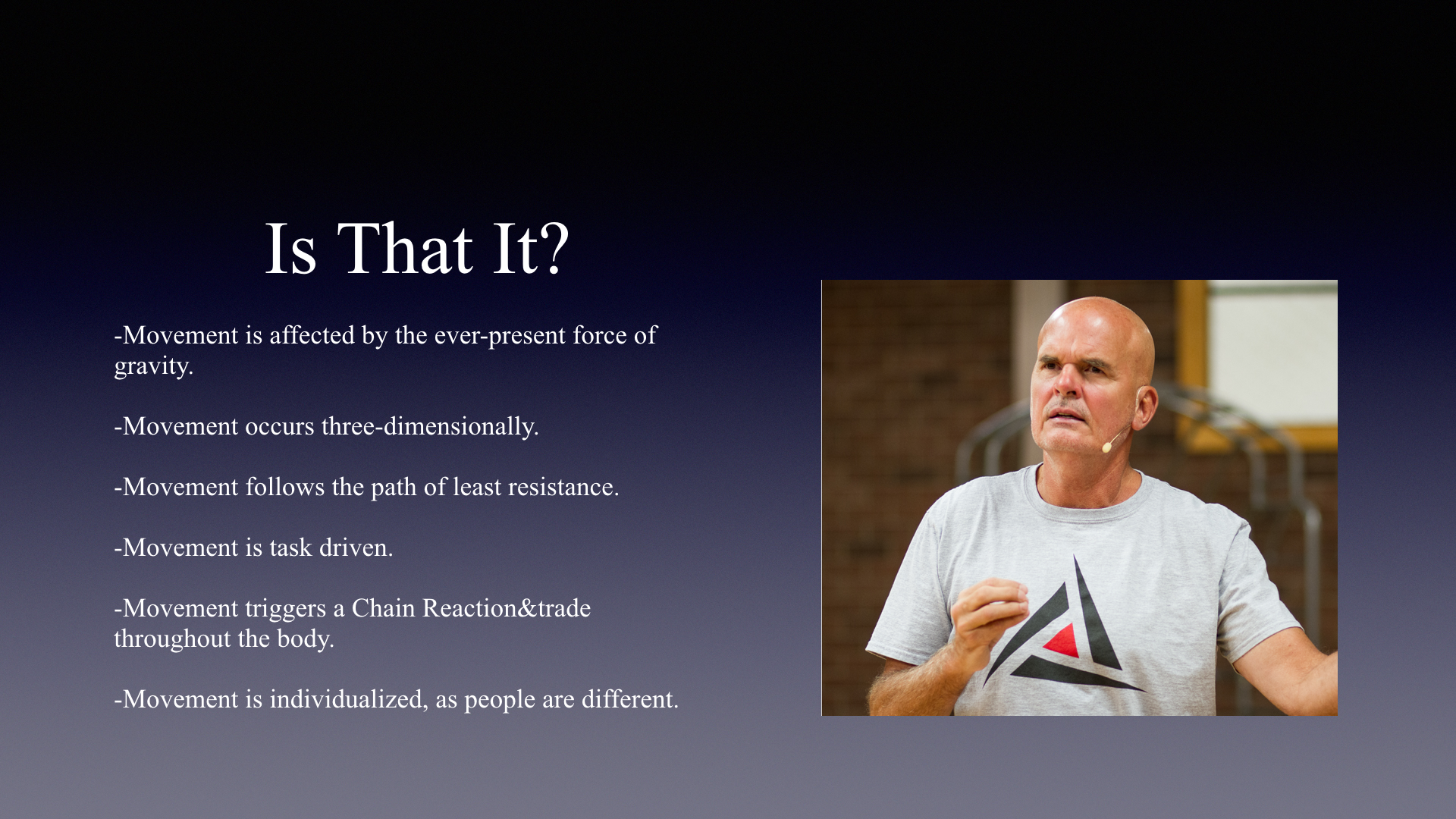 Is That It?

-Movement is affected by the ever-present force of gravity.

-Movement occurs three-dimensionally.

-Movement follows the path of least resistance.

-Movement is task driven.

-Movement triggers a Chain Reaction&trade throughout the body.

-Movement is individualized, as people are different.